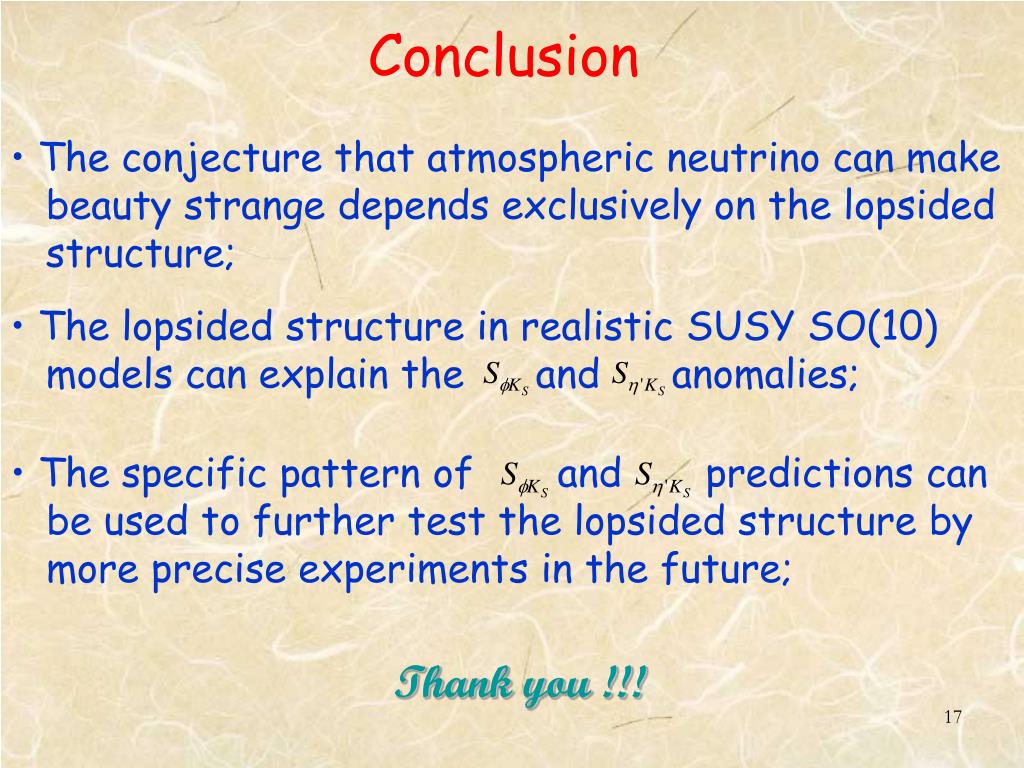 Conclusion

• The conjecture that atmospheric neutrino can make beauty strange depends exclusively on the lopsided structure;

• The lopsided structure in realistic SUSY SO(10) models can explain the $S_{\phi K_S}$ and $S_{\eta' K_S}$ anomalies;

• The specific pattern of $S_{\phi K_S}$ and $S_{\eta' K_S}$ predictions can be used to further test the lopsided structure by more precise experiments in the future;

Thank you !!!

17